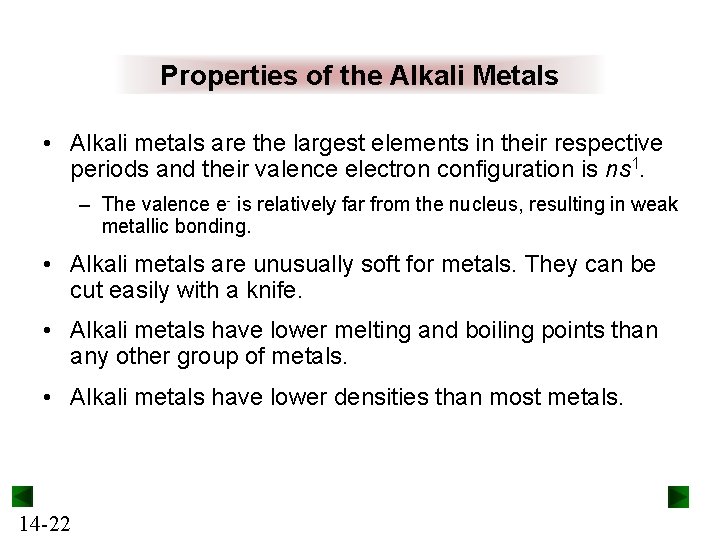 Properties of the Alkali Metals

• Alkali metals are the largest elements in their respective periods and their valence electron configuration is $ns^1$.

– The valence $e^-$ is relatively far from the nucleus, resulting in weak metallic bonding.

• Alkali metals are unusually soft for metals. They can be cut easily with a knife.

• Alkali metals have lower melting and boiling points than any other group of metals.

• Alkali metals have lower densities than most metals.

14-22